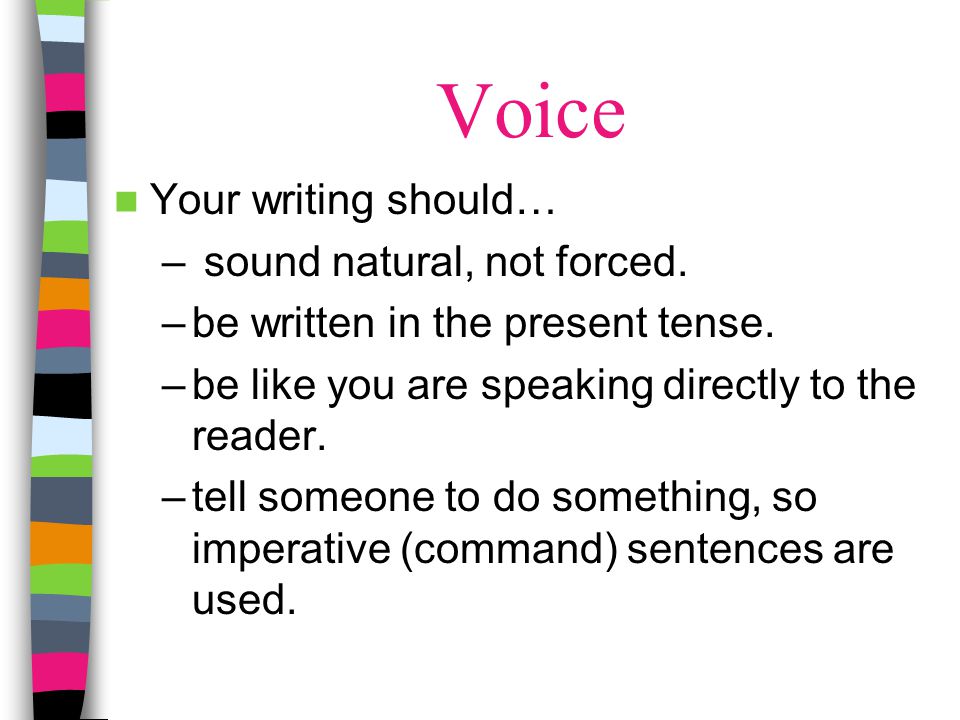 Voice

Your writing should…

– sound natural, not forced.

– be written in the present tense.

– be like you are speaking directly to the reader.

– tell someone to do something, so imperative (command) sentences are used.